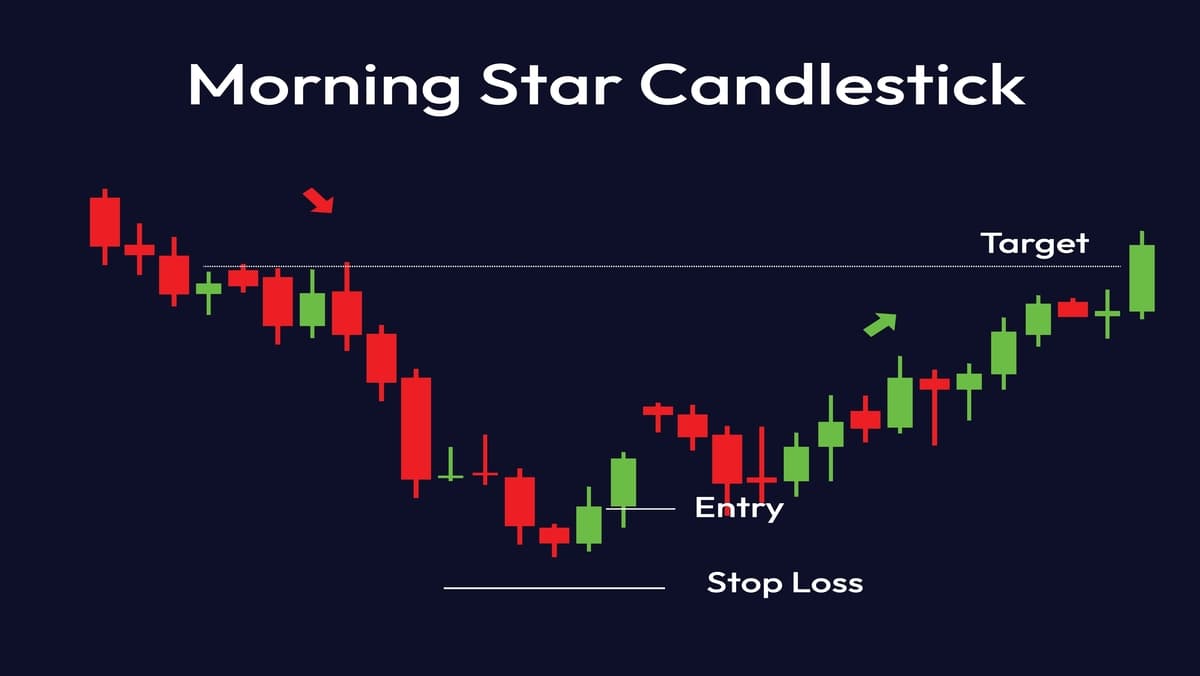 Morning Star Candlestick

Target

Entry

Stop Loss